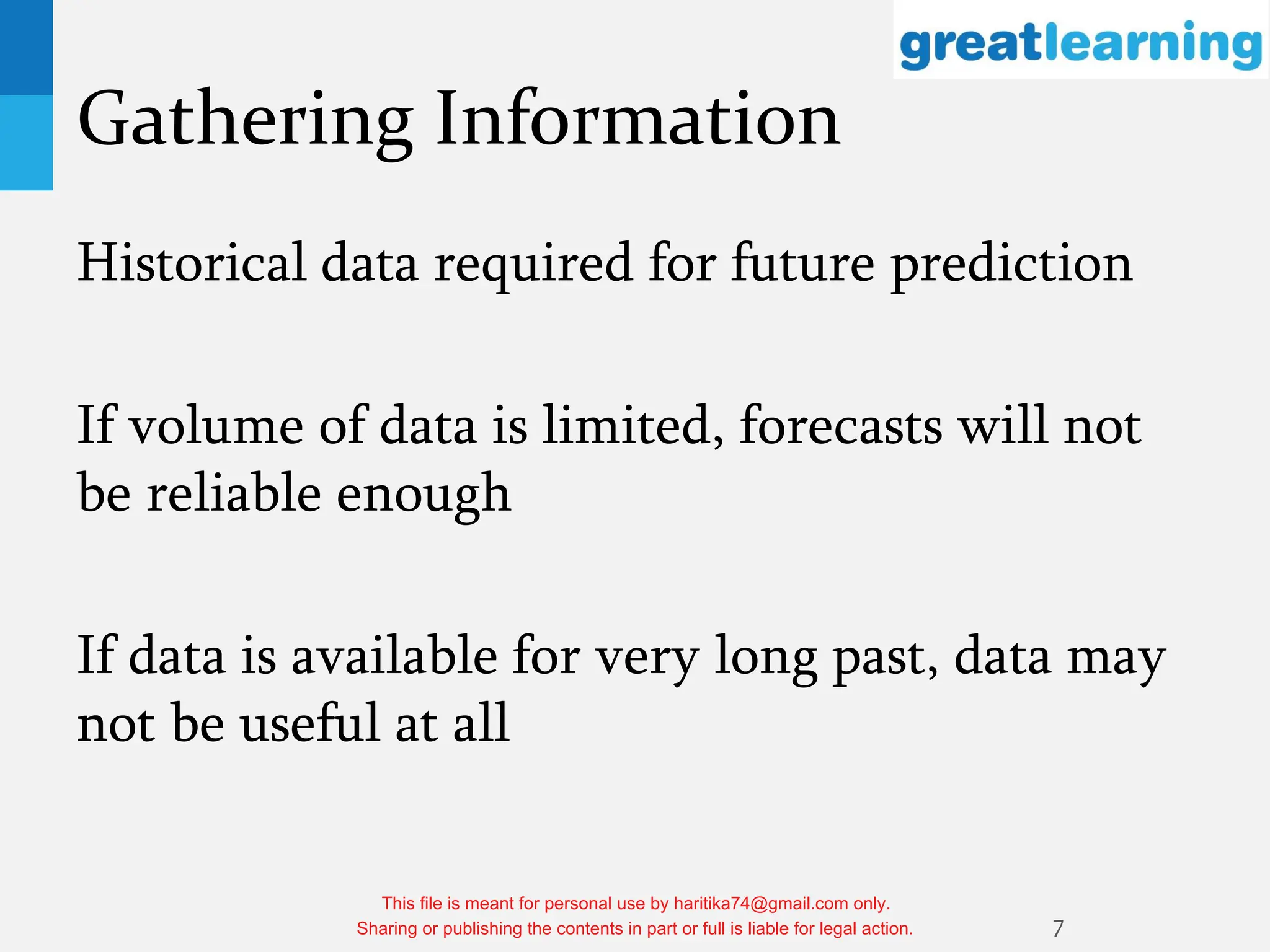 greatlearning

Gathering Information

Historical data required for future prediction

If volume of data is limited, forecasts will not be reliable enough

If data is available for very long past, data may not be useful at all

This file is meant for personal use by haritika74@gmail.com only.
Sharing or publishing the contents in part or full is liable for legal action.

7